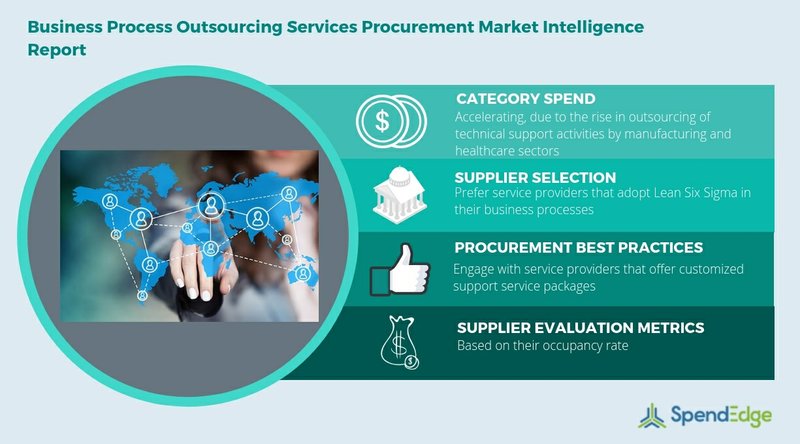 Business Process Outsourcing Services Procurement Market Intelligence Report

CATEGORY SPEND
Accelerating, due to the rise in outsourcing of technical support activities by manufacturing and healthcare sectors

SUPPLIER SELECTION
Prefer service providers that adopt Lean Six Sigma in their business processes

PROCUREMENT BEST PRACTICES
Engage with service providers that offer customized support service packages

SUPPLIER EVALUATION METRICS
Based on their occupancy rate

SpendEdge